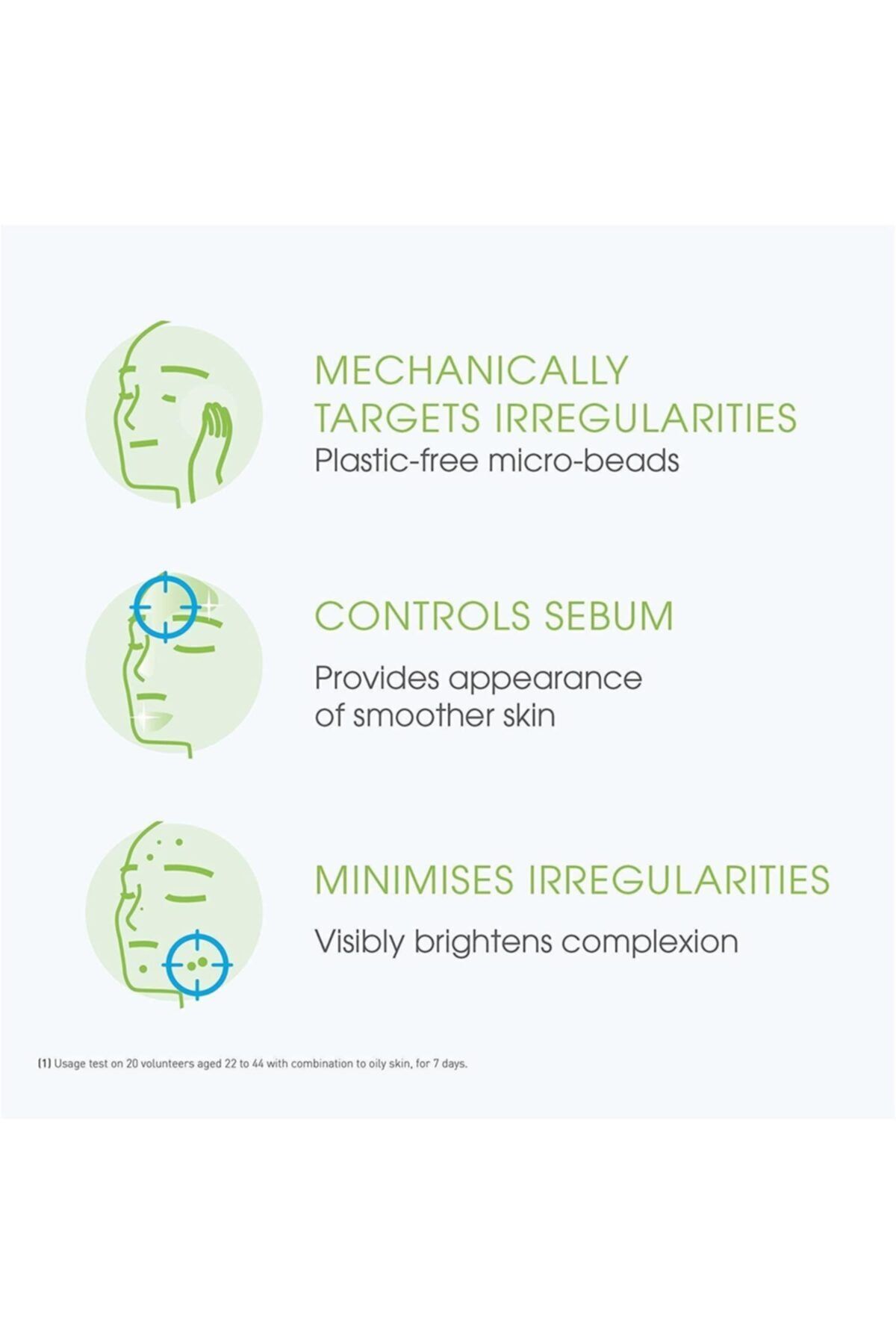 MECHANICALLY TARGETS IRREGULARITIES
Plastic-free micro-beads

CONTROLS SEBUM

Provides appearance of smoother skin

MINIMISES IRREGULARITIES

Visibly brightens complexion

(1) Usage test on 20 volunteers aged 22 to 44 with combination to oily skin, for 7 days.